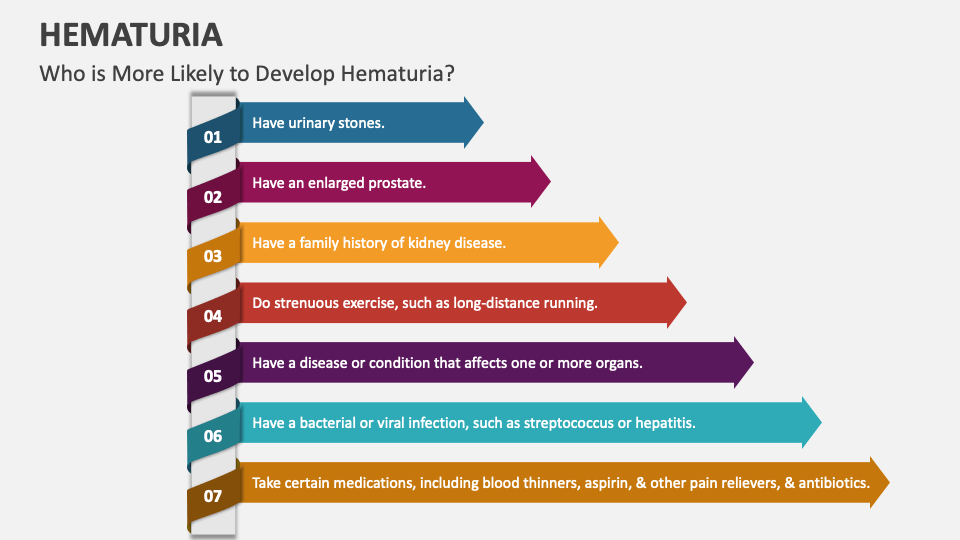 HEMATURIA

Who is More Likely to Develop Hematuria?

01 Have urinary stones.

02 Have an enlarged prostate.

03 Have a family history of kidney disease.

04 Do strenuous exercise, such as long-distance running.

05 Have a disease or condition that affects one or more organs.

06 Have a bacterial or viral infection, such as streptococcus or hepatitis.

07 Take certain medications, including blood thinners, aspirin, & other pain relievers, & antibiotics.